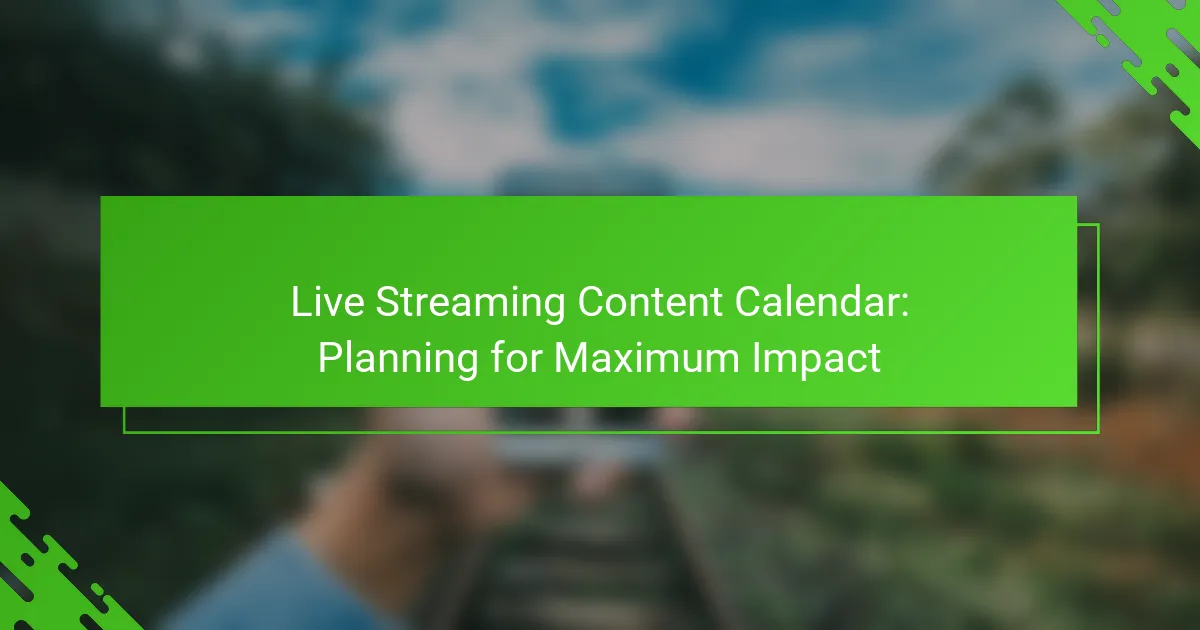 Live Streaming Content Calendar: Planning for Maximum Impact